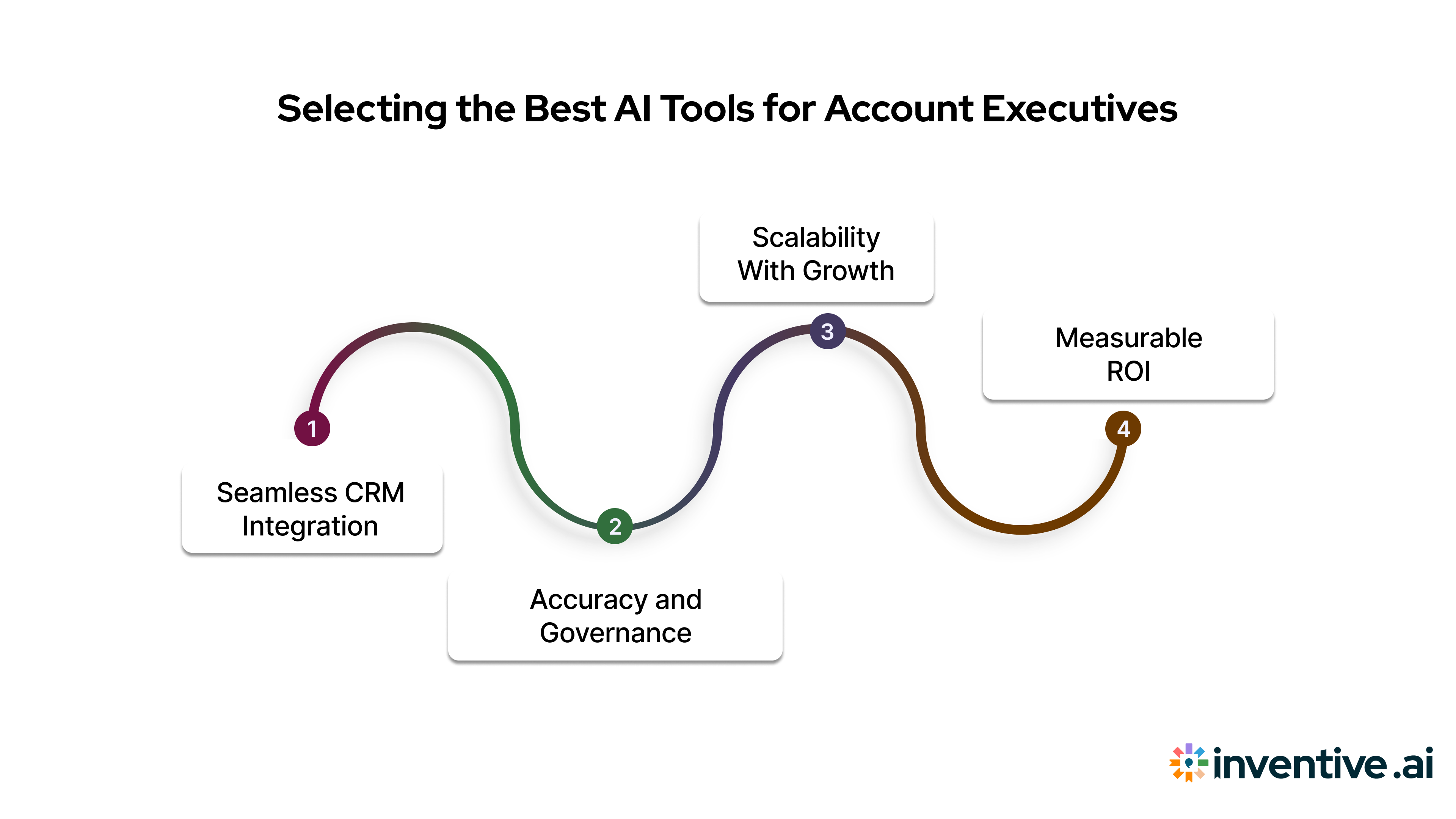 Selecting the Best AI Tools for Account Executives

1
Seamless CRM Integration

2
Accuracy and Governance

3
Scalability With Growth

4
Measurable ROI

inventive.ai